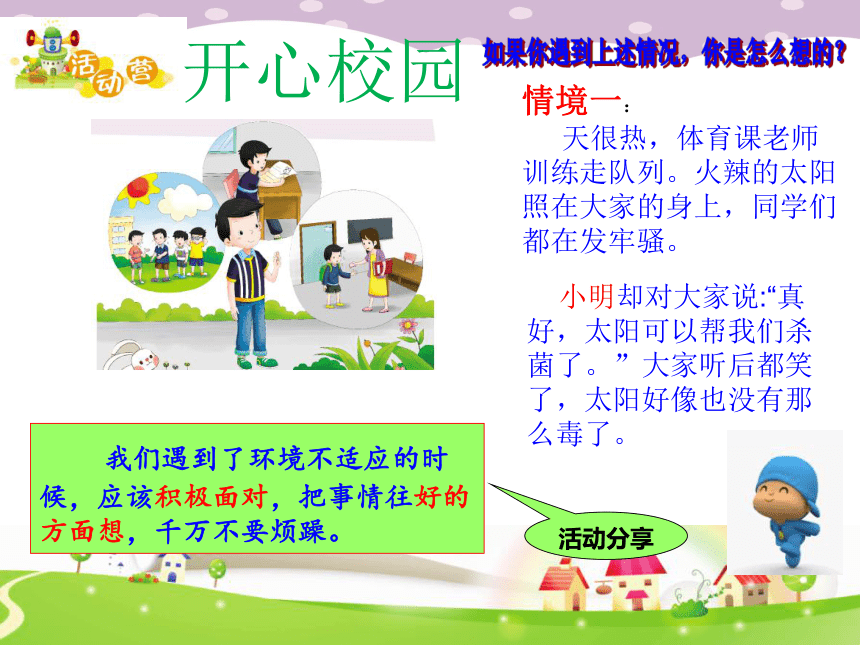 活动营

开心校园

如果你遇到上述情况，你是怎么想的？

情境一：

天很热，体育课老师训练走队列。火辣的太阳照在大家的身上，同学们都在发牢骚。

小明却对大家说:“真好，太阳可以帮我们杀菌了。”大家听后都笑了，太阳好像也没有那么毒了。

我们遇到了环境不适应的时候，应该积极面对，把事情往好的方面想，千万不要烦躁。

活动分享